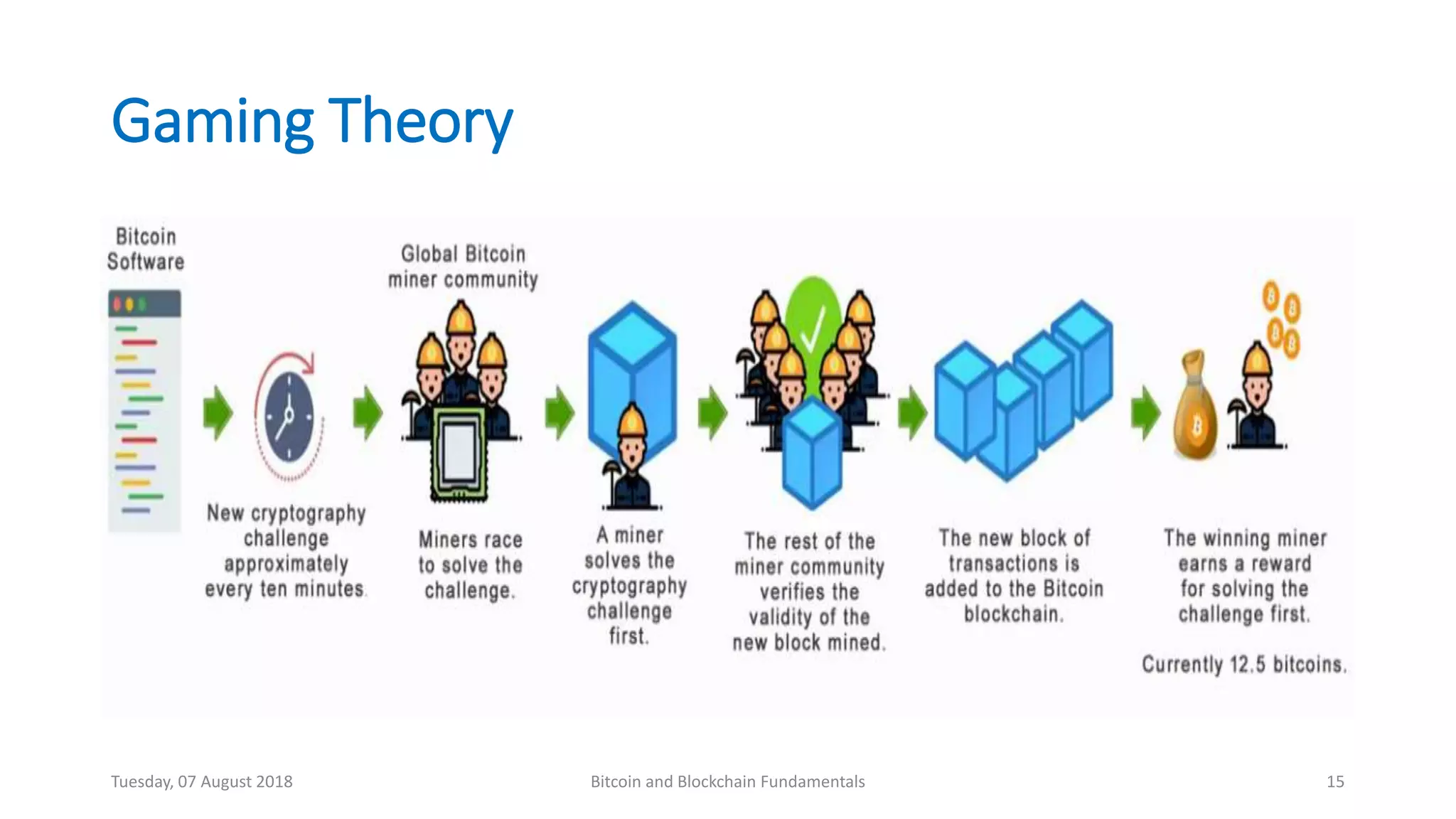 Gaming Theory

Bitcoin Software

Global Bitcoin miner community

New cryptography challenge approximately every ten minutes.

Miners race to solve the challenge.

A miner solves the cryptography challenge first.

The rest of the miner community verifies the validity of the new block mined.

The new block of transactions is added to the Bitcoin blockchain.

The winning miner earns a reward for solving the challenge first.

Currently 12.5 bitcoins.

Tuesday, 07 August 2018

Bitcoin and Blockchain Fundamentals

15